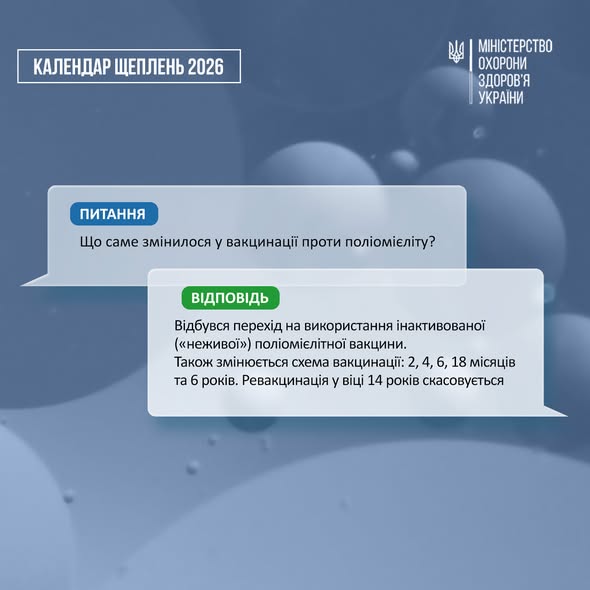 КАЛЕНДАР ЩЕПЛЕНЬ 2026

МІНІСТЕРСТВО
ОХОРОНИ
ЗДОРОВ'Я
УКРАЇНИ

ПИТАННЯ

Що саме змінилося у вакцинації проти поліомієліту?

ВІДПОВІДЬ

Відбувся перехід на використання інактивованої («неживої») поліомієлітної вакцини.
Також змінюється схема вакцинації: 2, 4, 6, 18 місяців та 6 років. Ревакцинація у віці 14 років скасовується